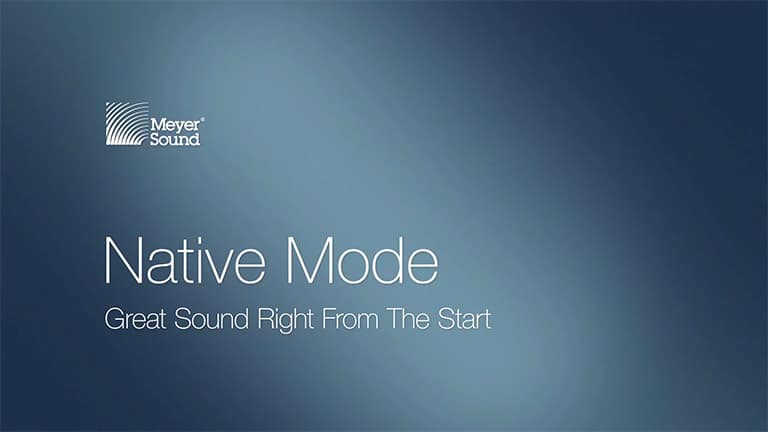 Meyer® Sound

Native Mode

Great Sound Right From The Start